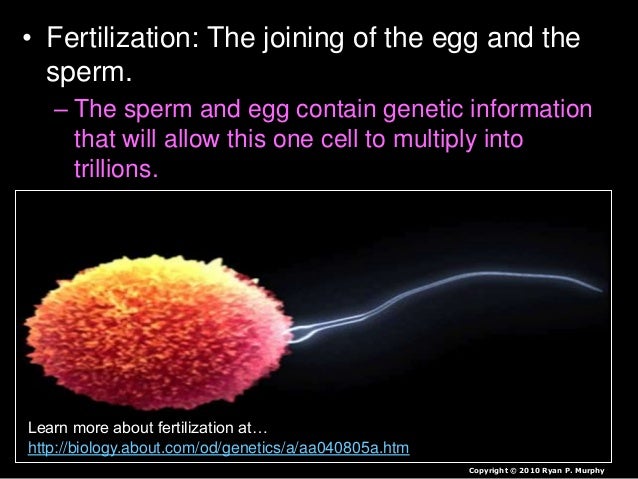 • Fertilization: The joining of the egg and the sperm.

– The sperm and egg contain genetic information that will allow this one cell to multiply into trillions.

Learn more about fertilization at…
http://biology.about.com/od/genetics/a/aa040805a.htm

Copyright © 2010 Ryan P. Murphy